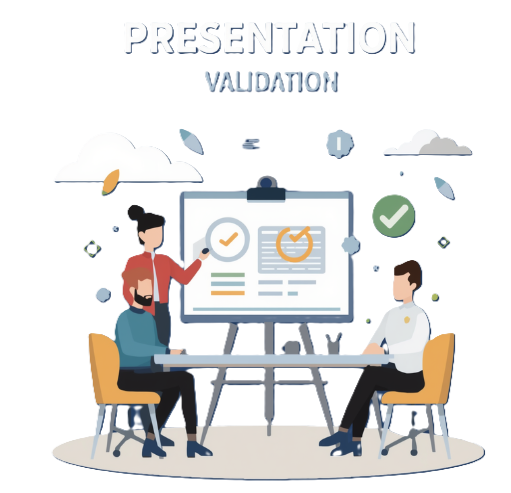 PRESENTATION
VALIDATION